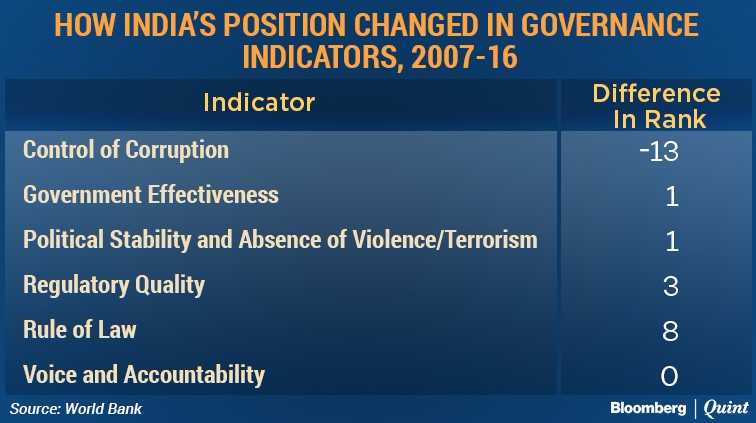 HOW INDIA'S POSITION CHANGED IN GOVERNANCE INDICATORS, 2007-16

| Indicator | Difference In Rank |
|---|---|
| Control of Corruption | -13 |
| Government Effectiveness | 1 |
| Political Stability and Absence of Violence/Terrorism | 1 |
| Regulatory Quality | 3 |
| Rule of Law | 8 |
| Voice and Accountability | 0 |

Source: World Bank

Bloomberg | Quint